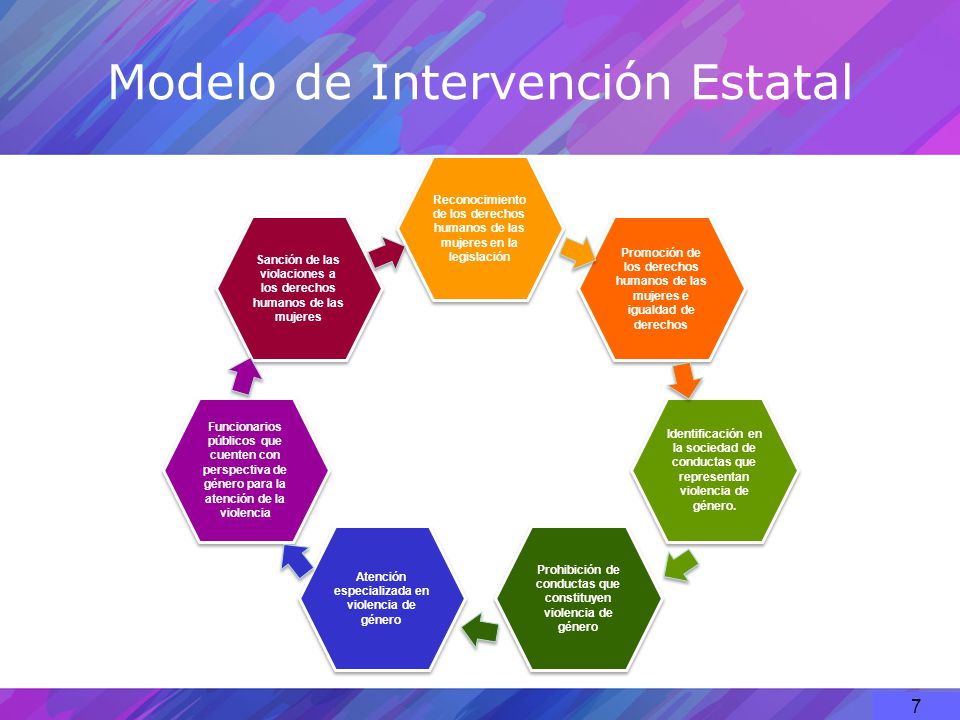 Modelo de Intervención Estatal

Reconocimiento de los derechos humanos de las mujeres en la legislación

Promoción de los derechos humanos de las mujeres e igualdad de derechos

Identificación en la sociedad de conductas que representan violencia de género.

Prohibición de conductas que constituyen violencia de género

Atención especializada en violencia de género

Funcionarios públicos que cuenten con perspectiva de género para la atención de la violencia

Sanción de las violaciones a los derechos humanos de las mujeres

7